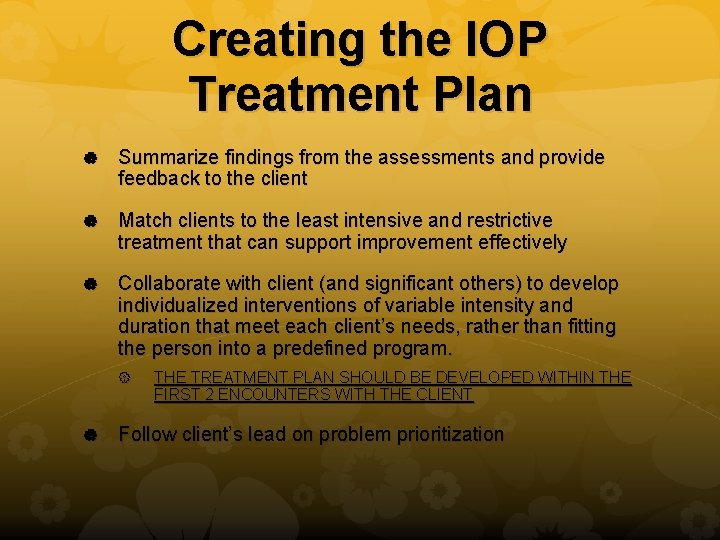 Creating the IOP Treatment Plan

Summarize findings from the assessments and provide feedback to the client

Match clients to the least intensive and restrictive treatment that can support improvement effectively

Collaborate with client (and significant others) to develop individualized interventions of variable intensity and duration that meet each client's needs, rather than fitting the person into a predefined program.

THE TREATMENT PLAN SHOULD BE DEVELOPED WITHIN THE FIRST 2 ENCOUNTERS WITH THE CLIENT

Follow client's lead on problem prioritization